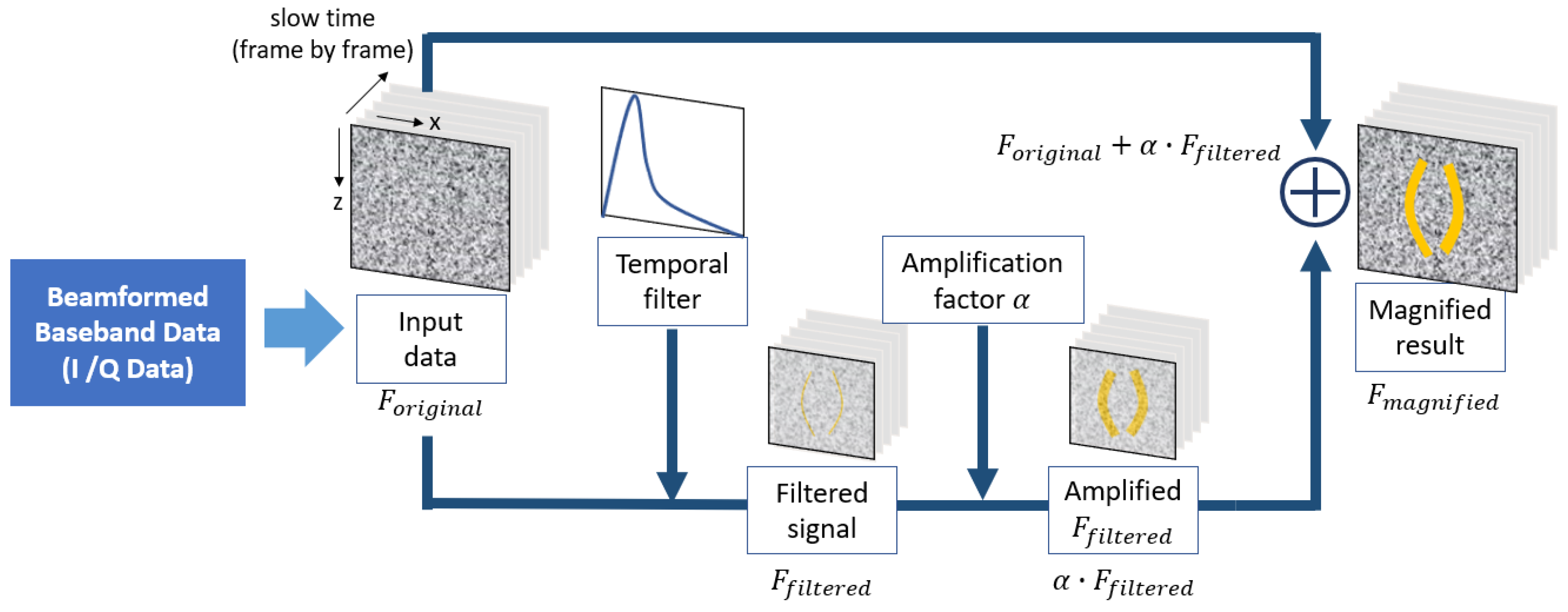 slow time (frame by frame)

x

z

Beamformed Baseband Data (I /Q Data)

Input data

$F_{original}$

Temporal filter

Filtered signal

$F_{filtered}$

Amplification factor $\alpha$

Amplified $F_{filtered}$

$\alpha \cdot F_{filtered}$

$F_{original} + \alpha \cdot F_{filtered}$

Magnified result

$F_{magnified}$